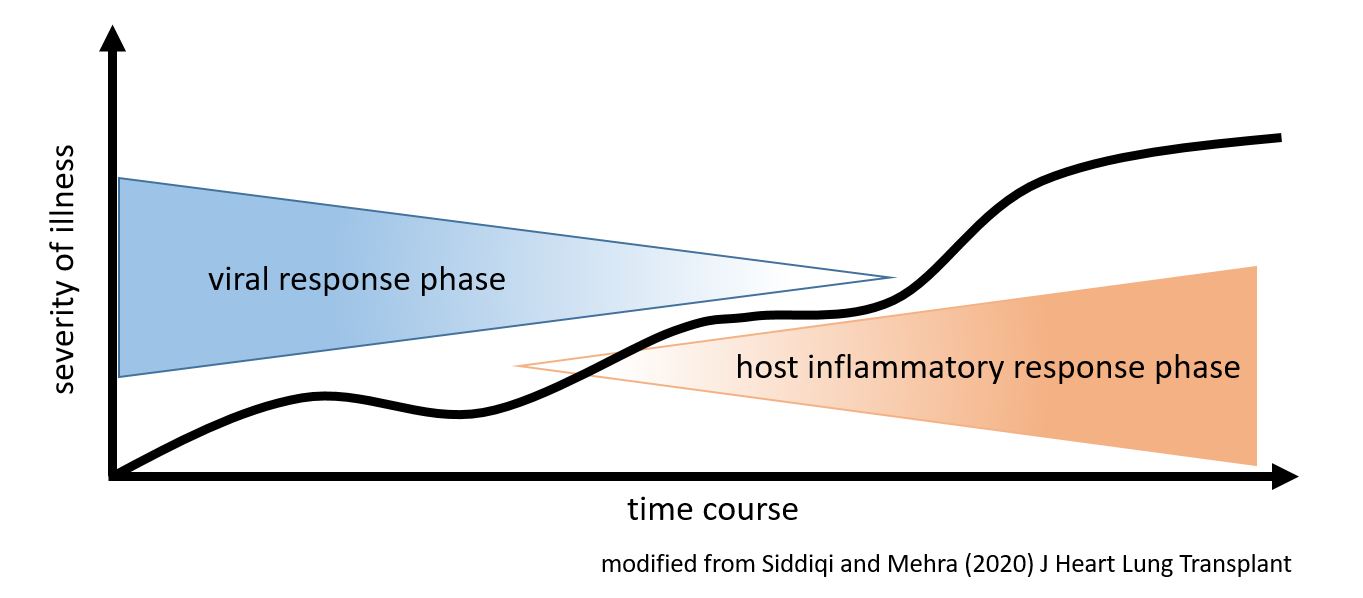 severity of illness

viral response phase

host inflammatory response phase

time course

modified from Siddiqi and Mehra (2020) J Heart Lung Transplant